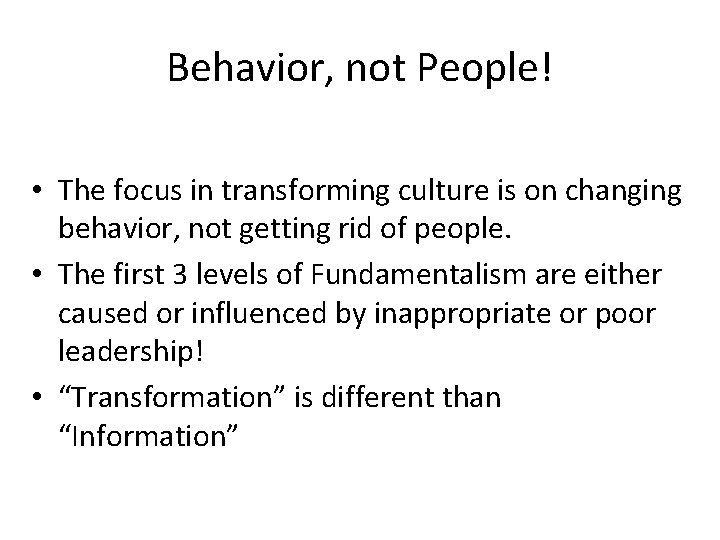 Behavior, not People!

• The focus in transforming culture is on changing behavior, not getting rid of people.
• The first 3 levels of Fundamentalism are either caused or influenced by inappropriate or poor leadership!
• “Transformation” is different than “Information”